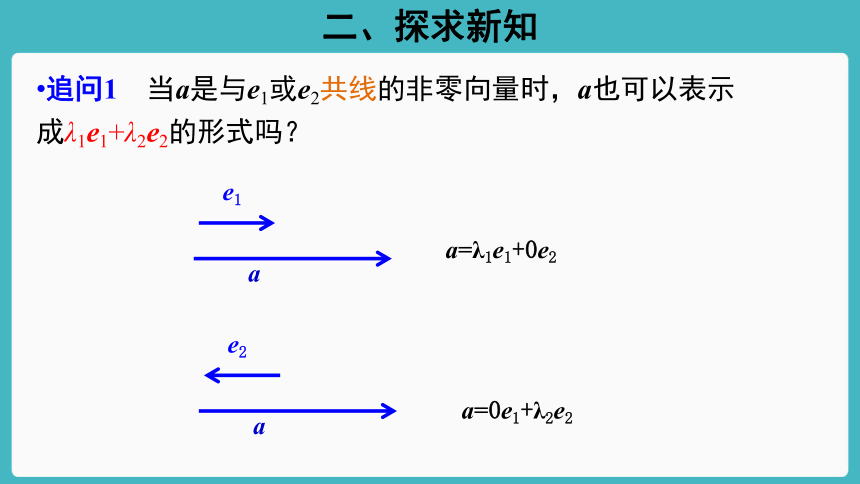 二、探求新知

•追问1　当$a$是与$e_1$或$e_2$共线的非零向量时，$a$也可以表示成$\lambda_1 e_1+\lambda_2 e_2$的形式吗？

$e_1$

$a$

$a=\lambda_1 e_1+0e_2$

$e_2$

$a$

$a=0e_1+\lambda_2 e_2$